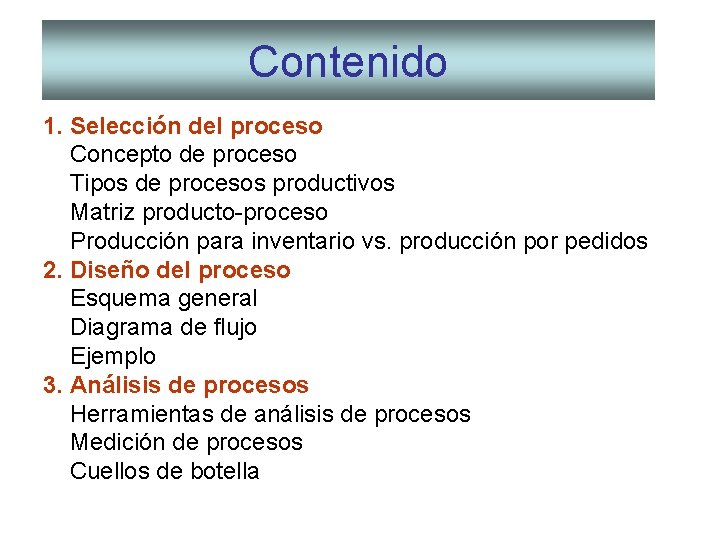 Contenido

1. Selección del proceso
Concepto de proceso
Tipos de procesos productivos
Matriz producto-proceso
Producción para inventario vs. producción por pedidos
2. Diseño del proceso
Esquema general
Diagrama de flujo
Ejemplo
3. Análisis de procesos
Herramientas de análisis de procesos
Medición de procesos
Cuellos de botella